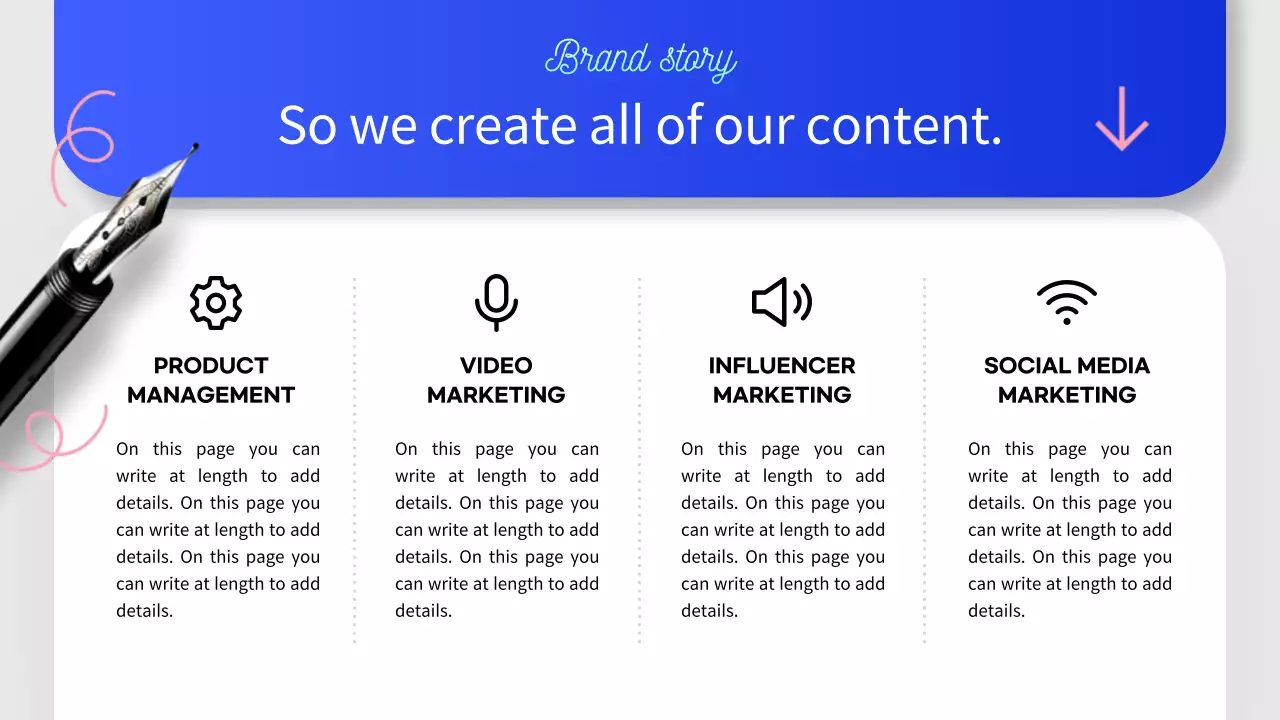 Brand story

So we create all of our content.

PRODUCT MANAGEMENT

On this page you can write at length to add details. On this page you can write at length to add details. On this page you can write at length to add details.

VIDEO MARKETING

On this page you can write at length to add details. On this page you can write at length to add details. On this page you can write at length to add details.

INFLUENCER MARKETING

On this page you can write at length to add details. On this page you can write at length to add details. On this page you can write at length to add details.

SOCIAL MEDIA MARKETING

On this page you can write at length to add details. On this page you can write at length to add details. On this page you can write at length to add details.